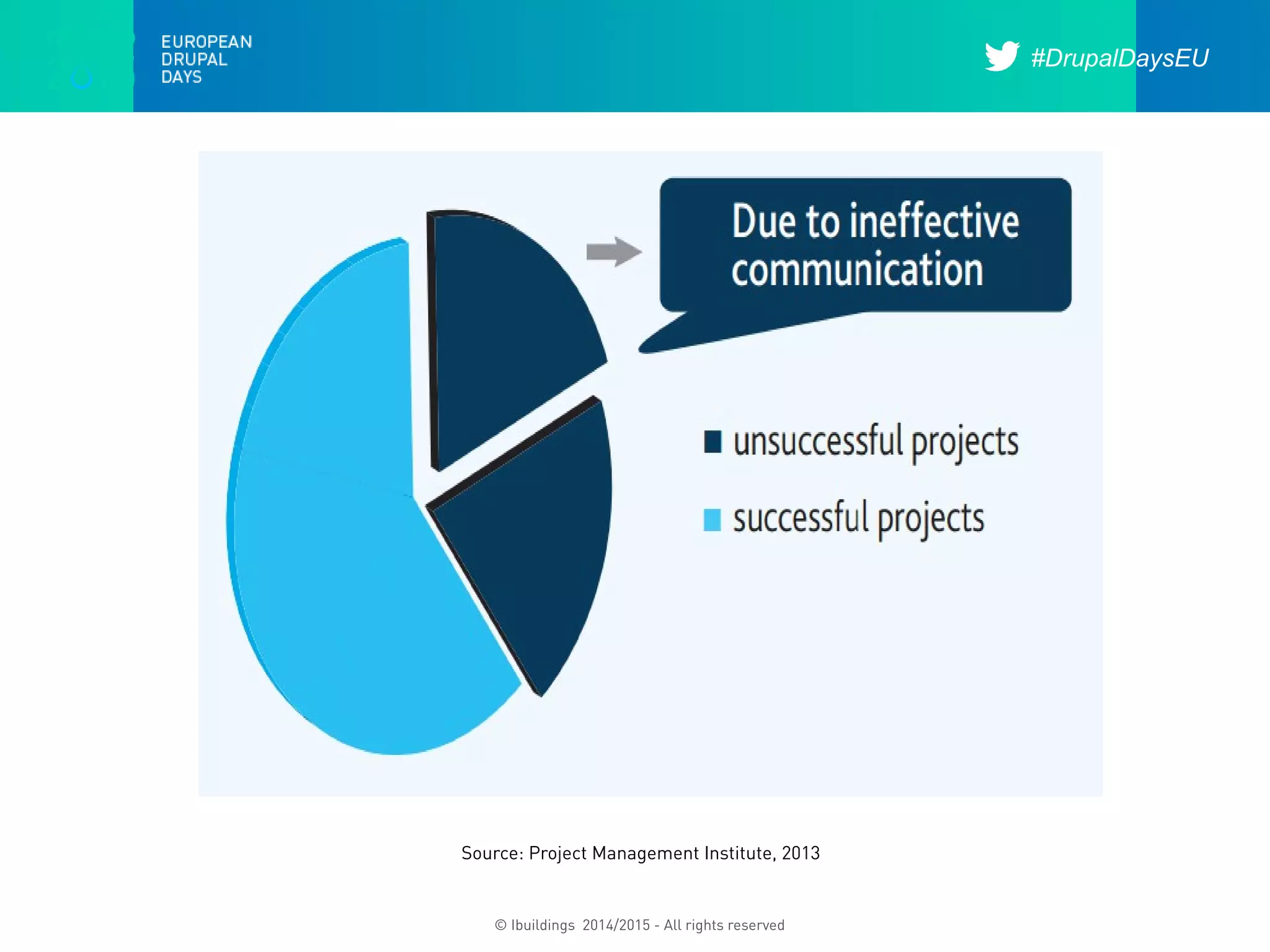 EUROPEAN DRUPAL DAYS

#DrupalDaysEU

Due to ineffective communication

unsuccessful projects

successful projects

Source: Project Management Institute, 2013

© Ibuildings 2014/2015 - All rights reserved